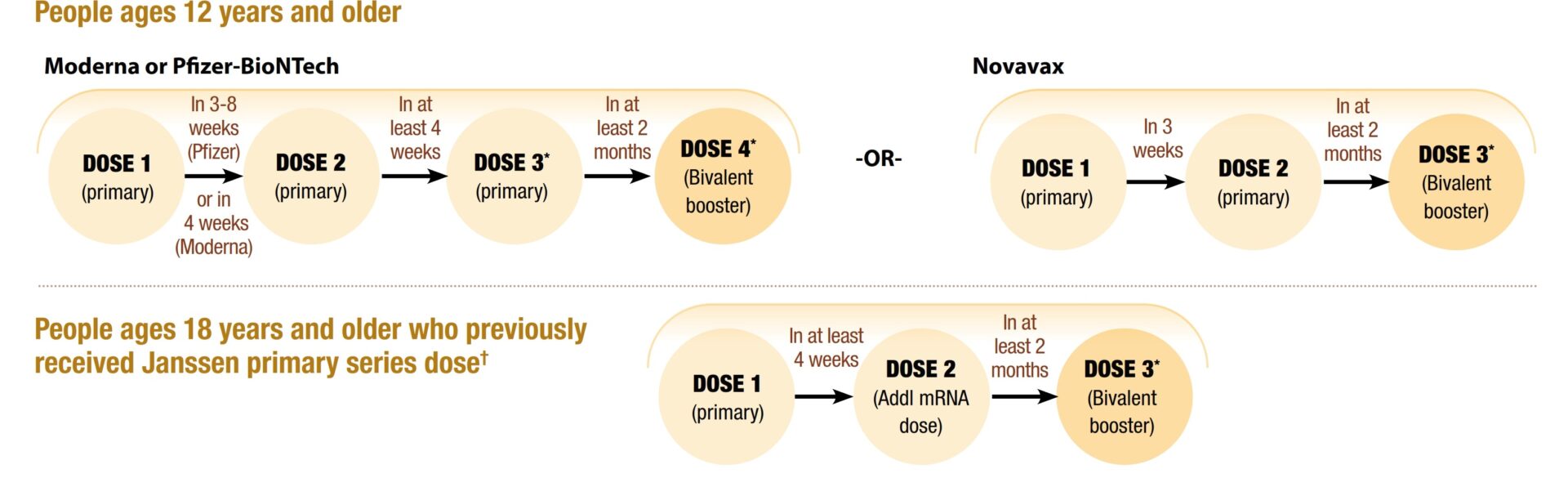 People ages 12 years and older

Moderna or Pfizer-BioNTech

DOSE 1 (primary)

In 3-8 weeks (Pfizer) or in 4 weeks (Moderna)

DOSE 2 (primary)

In at least 4 weeks

DOSE 3* (primary)

In at least 2 months

DOSE 4* (Bivalent booster)

-OR-

Novavax

DOSE 1 (primary)

In 3 weeks

DOSE 2 (primary)

In at least 2 months

DOSE 3* (Bivalent booster)

People ages 18 years and older who previously received Janssen primary series dose†

DOSE 1 (primary)

In at least 4 weeks

DOSE 2 (Addl mRNA dose)

In at least 2 months

DOSE 3* (Bivalent booster)